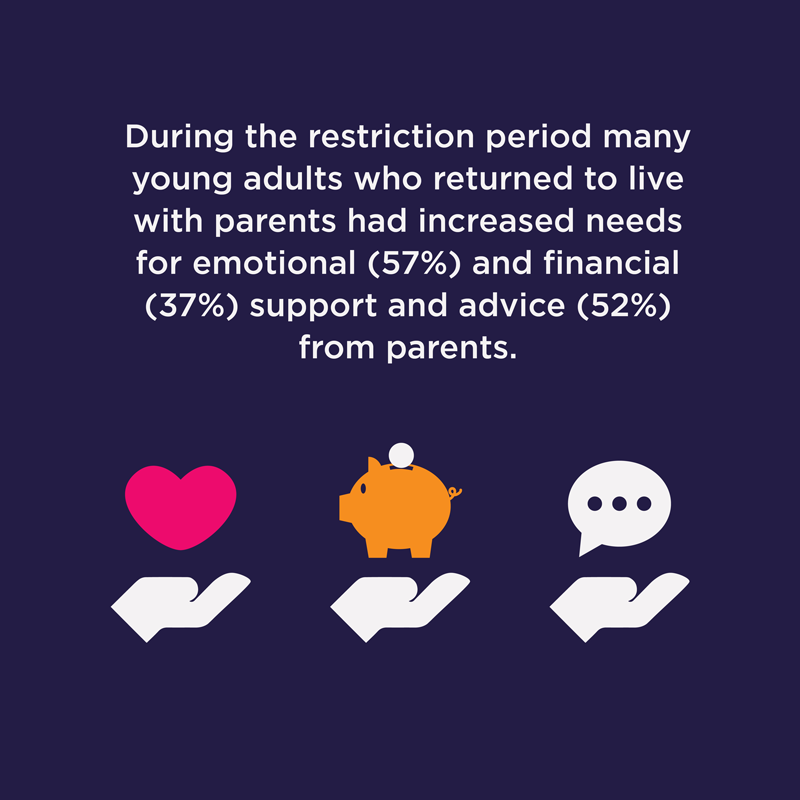 During the restriction period many young adults who returned to live with parents had increased needs for emotional (57%) and financial (37%) support and advice (52%) from parents.